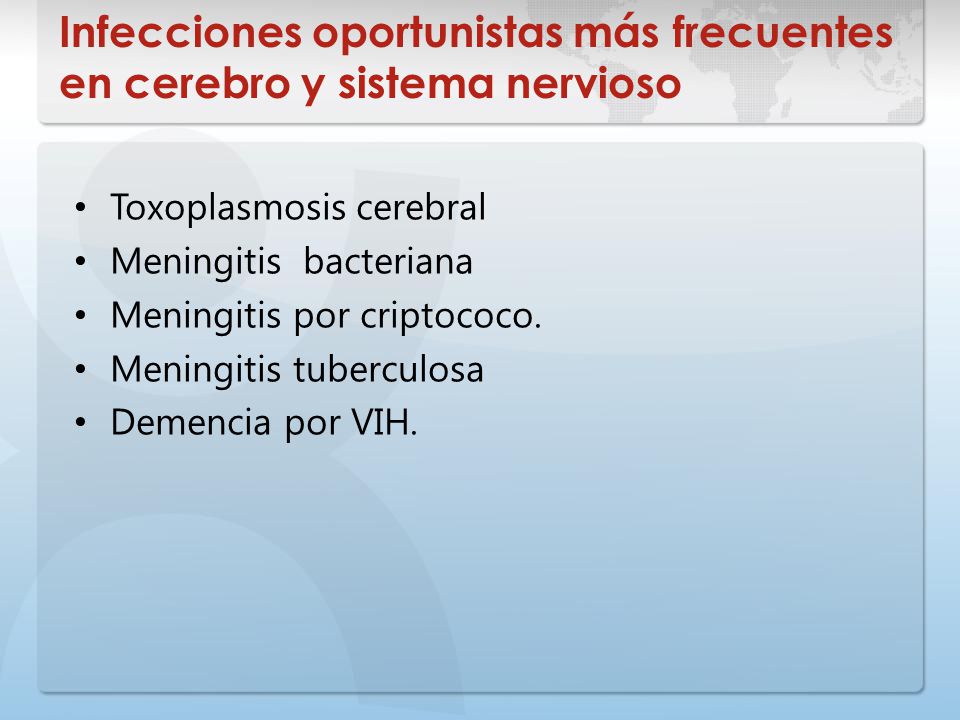 Infecciones oportunistas más frecuentes en cerebro y sistema nervioso

• Toxoplasmosis cerebral
• Meningitis  bacteriana
• Meningitis por criptococo.
• Meningitis tuberculosa
• Demencia por VIH.